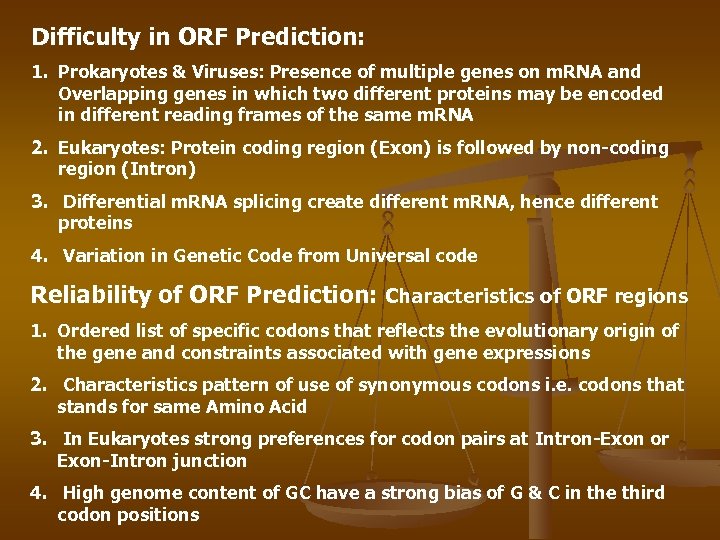 Difficulty in ORF Prediction:

1. Prokaryotes & Viruses: Presence of multiple genes on mRNA and Overlapping genes in which two different proteins may be encoded in different reading frames of the same mRNA

2. Eukaryotes: Protein coding region (Exon) is followed by non-coding region (Intron)

3. Differential mRNA splicing create different mRNA, hence different proteins

4. Variation in Genetic Code from Universal code

Reliability of ORF Prediction: Characteristics of ORF regions

1. Ordered list of specific codons that reflects the evolutionary origin of the gene and constraints associated with gene expressions

2. Characteristics pattern of use of synonymous codons i.e. codons that stands for same Amino Acid

3. In Eukaryotes strong preferences for codon pairs at Intron-Exon or Exon-Intron junction

4. High genome content of GC have a strong bias of G & C in the third codon positions